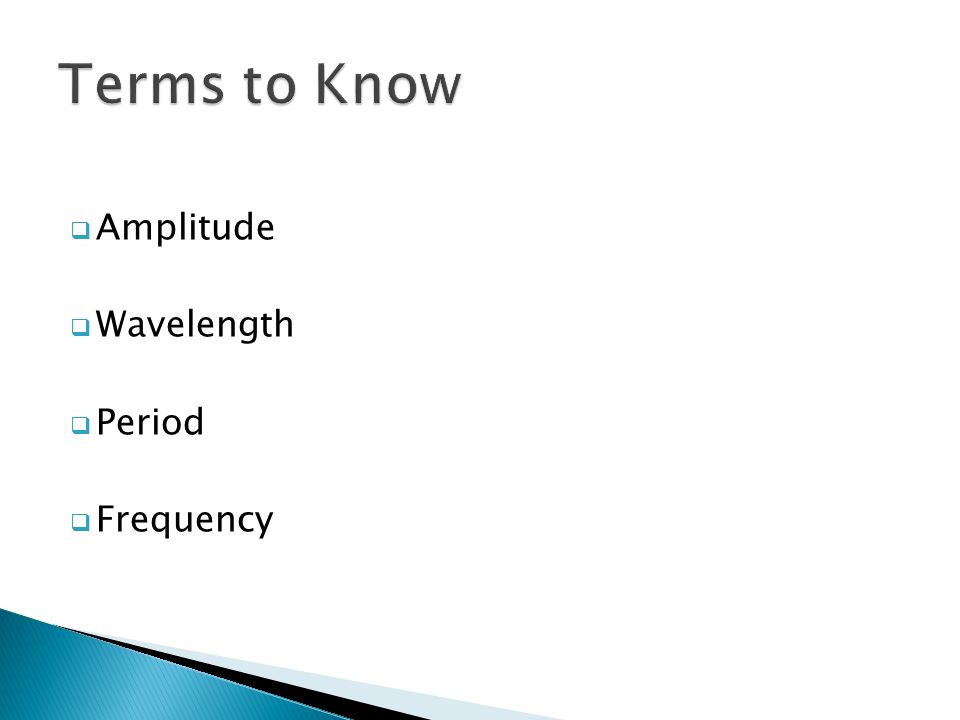 Terms to Know

Amplitude

Wavelength

Period

Frequency